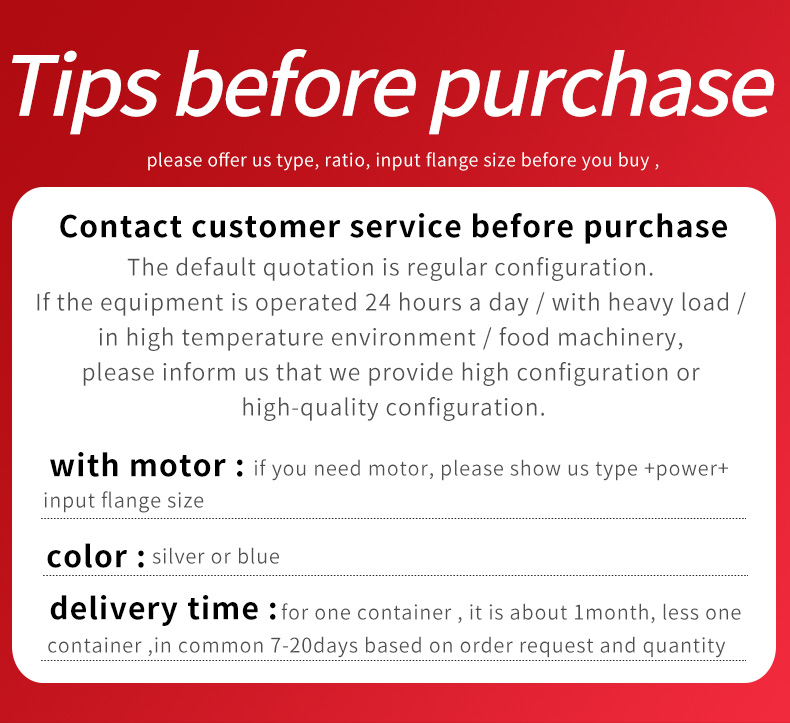 Tips before purchase

please offer us type, ratio, input flange size before you buy ,

Contact customer service before purchase

The default quotation is regular configuration.
If the equipment is operated 24 hours a day / with heavy load / in high temperature environment / food machinery, please inform us that we provide high configuration or high-quality configuration.

with motor : if you need motor, please show us type +power+ input flange size

color : silver or blue

delivery time : for one container , it is about 1month, less one container ,in common 7-20days based on order request and quantity